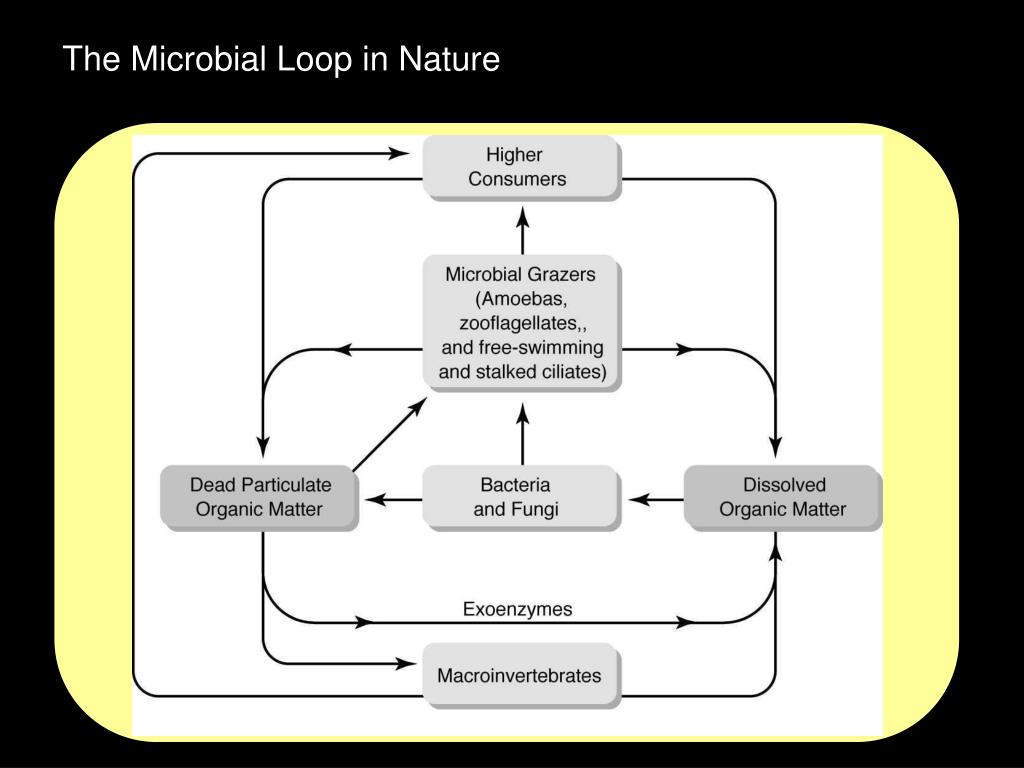 The Microbial Loop in Nature

Higher Consumers

Microbial Grazers (Amoebas, zooflagellates,, and free-swimming and stalked ciliates)

Dead Particulate Organic Matter

Bacteria and Fungi

Dissolved Organic Matter

Exoenzymes

Macroinvertebrates